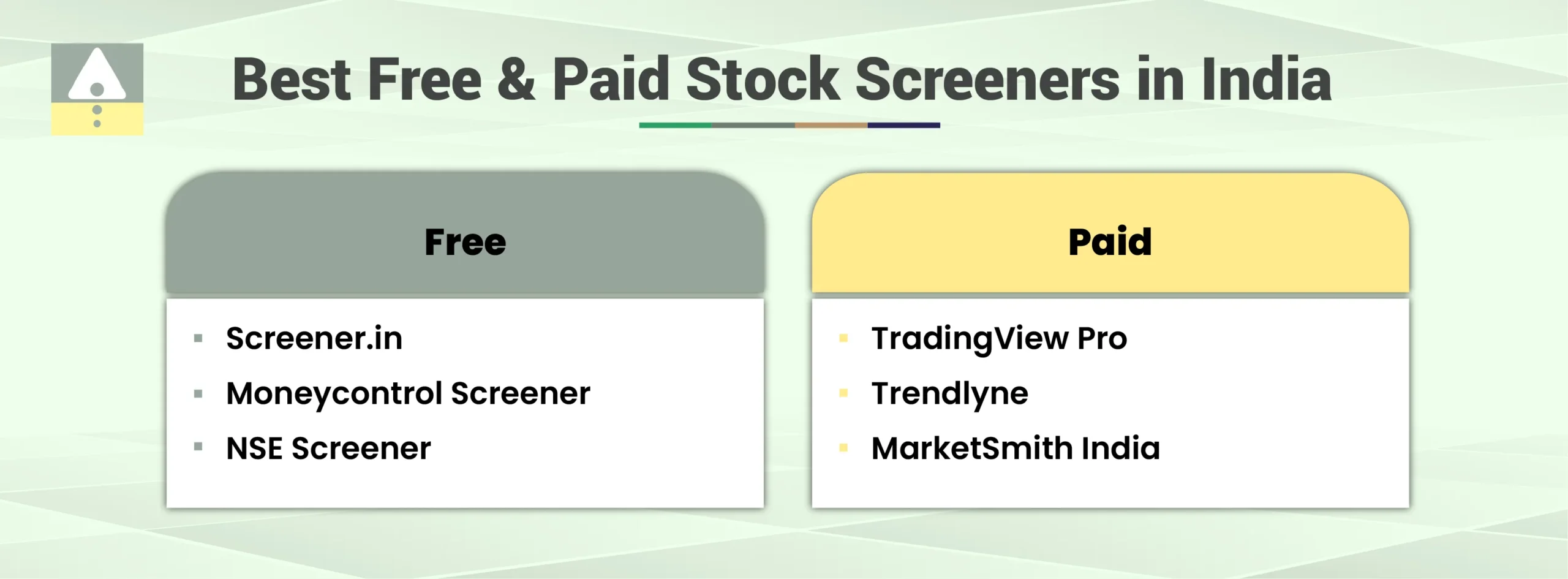 Best Free & Paid Stock Screeners in India

Free

- Screener.in
- Moneycontrol Screener
- NSE Screener

Paid

- TradingView Pro
- Trendlyne
- MarketSmith India